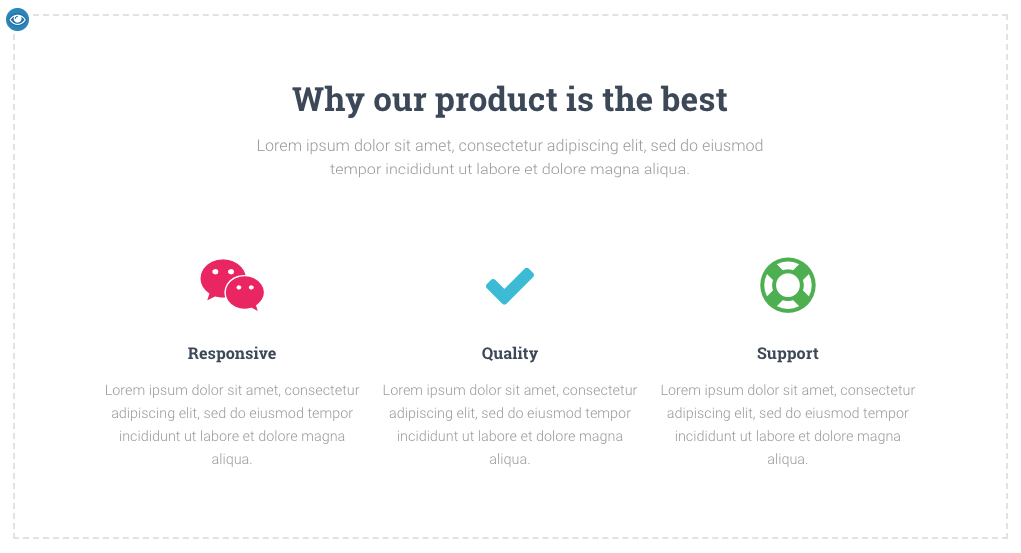 Why our product is the best

Lorem ipsum dolor sit amet, consectetur adipiscing elit, sed do eiusmod tempor incididunt ut labore et dolore magna aliqua.

Responsive

Lorem ipsum dolor sit amet, consectetur adipiscing elit, sed do eiusmod tempor incididunt ut labore et dolore magna aliqua.

Quality

Lorem ipsum dolor sit amet, consectetur adipiscing elit, sed do eiusmod tempor incididunt ut labore et dolore magna aliqua.

Support

Lorem ipsum dolor sit amet, consectetur adipiscing elit, sed do eiusmod tempor incididunt ut labore et dolore magna aliqua.